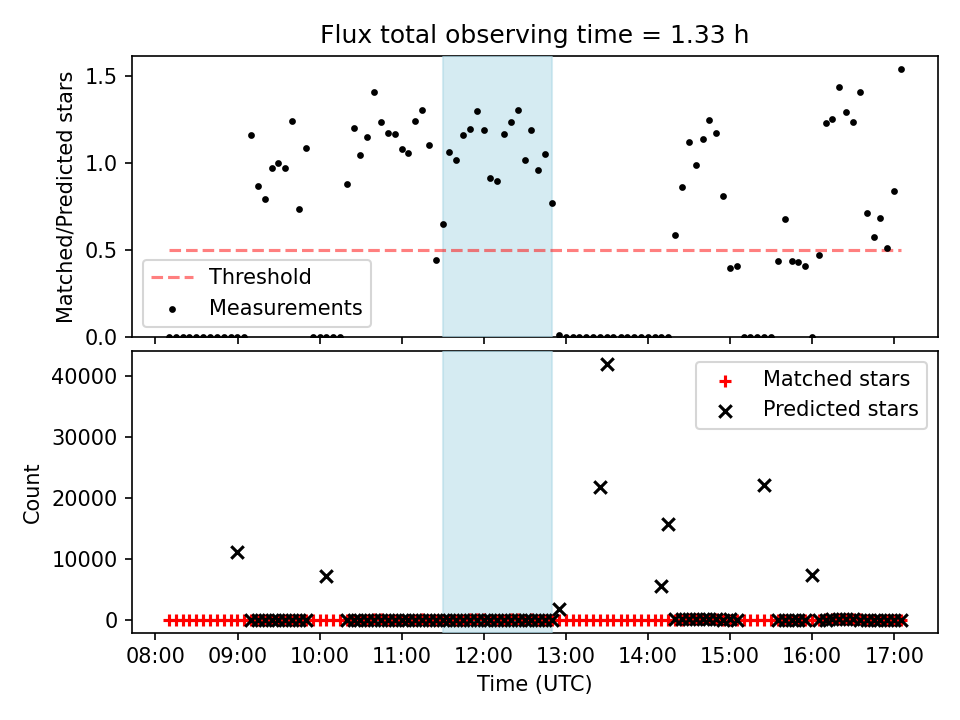 Flux total observing time = 1.33 h

Matched/Predicted stars

1.5
1.0
0.5
0.0

Threshold
Measurements

Count

40000
30000
20000
10000
0

Matched stars
Predicted stars

08:00 09:00 10:00 11:00 12:00 13:00 14:00 15:00 16:00 17:00

Time (UTC)